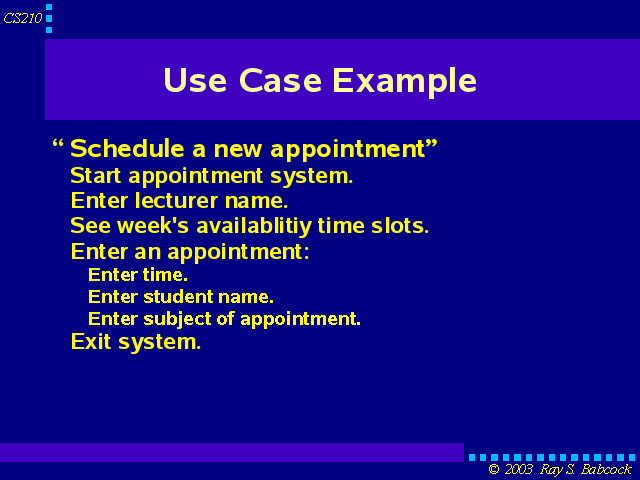 CS210

Use Case Example

“ Schedule a new appointment”
Start appointment system.
Enter lecturer name.
See week's availablitiy time slots.
Enter an appointment:
Enter time.
Enter student name.
Enter subject of appointment.
Exit system.

© 2003 Ray S. Babcock